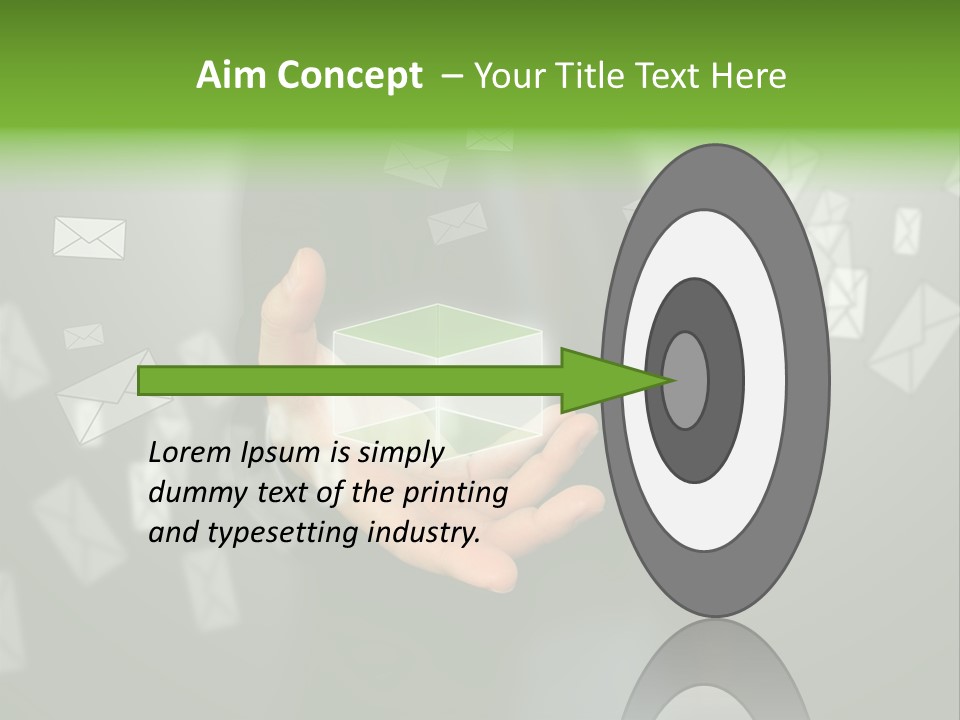 Aim Concept – Your Title Text Here

Lorem Ipsum is simply dummy text of the printing and typesetting industry.